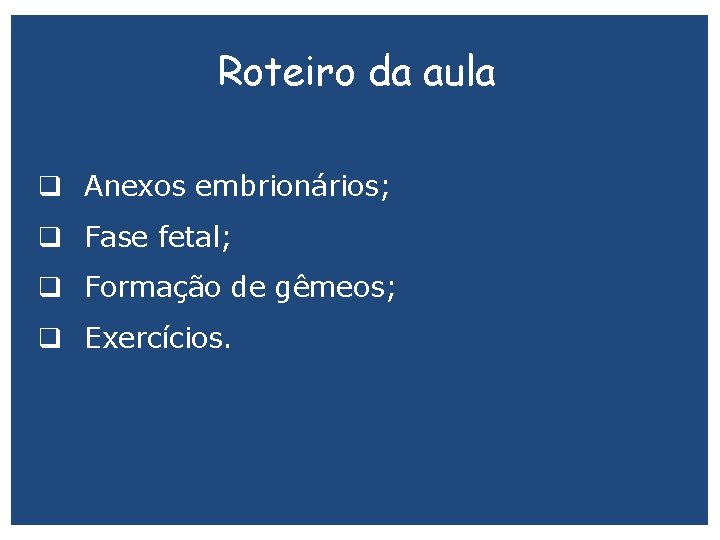 Roteiro da aula

❑ Anexos embrionários;
❑ Fase fetal;
❑ Formação de gêmeos;
❑ Exercícios.